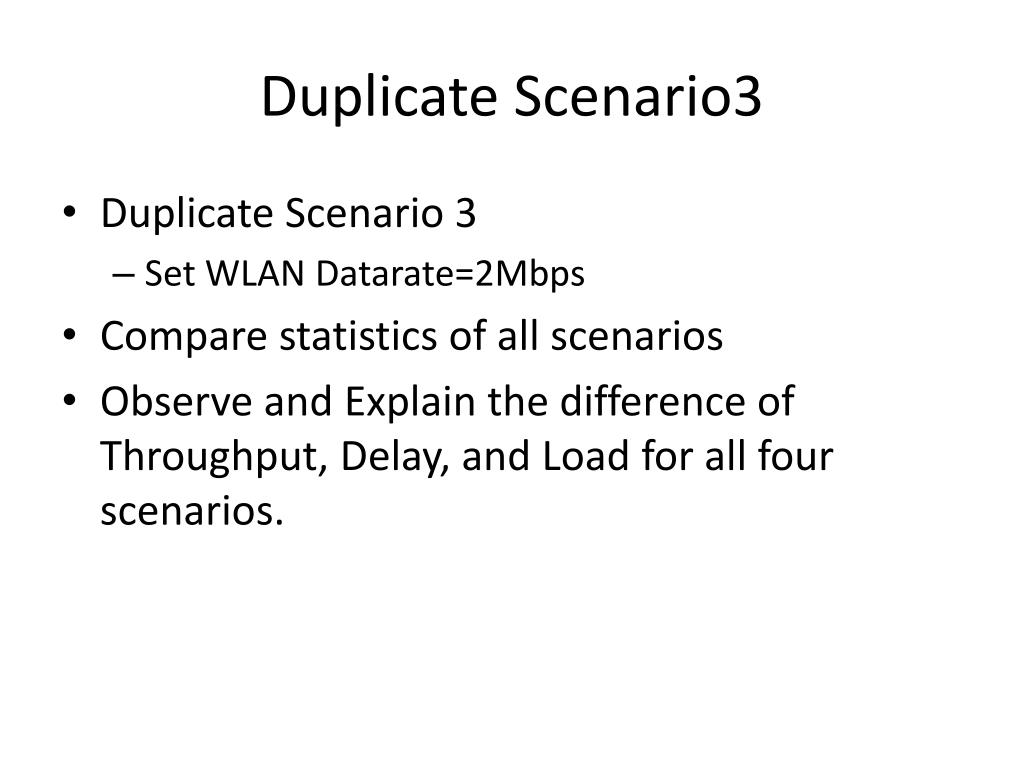 Duplicate Scenario3

• Duplicate Scenario 3
– Set WLAN Datarate=2Mbps
• Compare statistics of all scenarios
• Observe and Explain the difference of Throughput, Delay, and Load for all four scenarios.